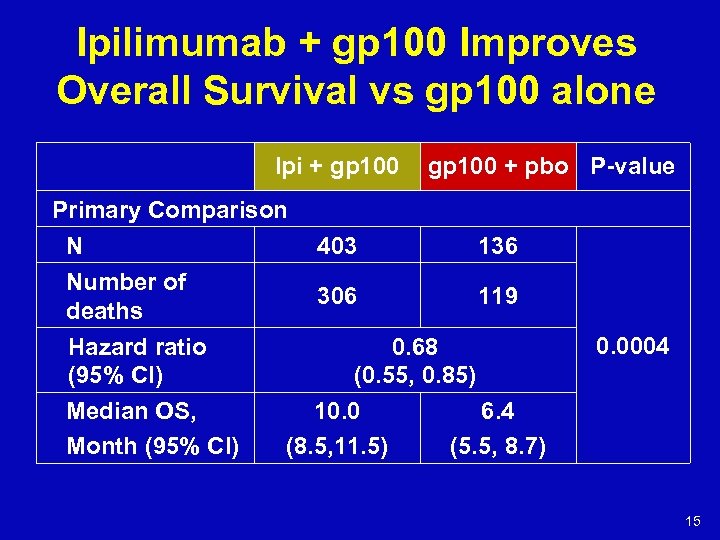 Ipilimumab + gp100 Improves Overall Survival vs gp100 alone

| | Ipi + gp100 | gp100 + pbo | P-value |
|---|---|---|---|
| Primary Comparison | | | |
| N | 403 | 136 | 0.0004 |
| Number of deaths | 306 | 119 | |
| Hazard ratio (95% CI) | 0.68 (0.55, 0.85) | | |
| Median OS, Month (95% CI) | 10.0 (8.5,11.5) | 6.4 (5.5, 8.7) | |

15